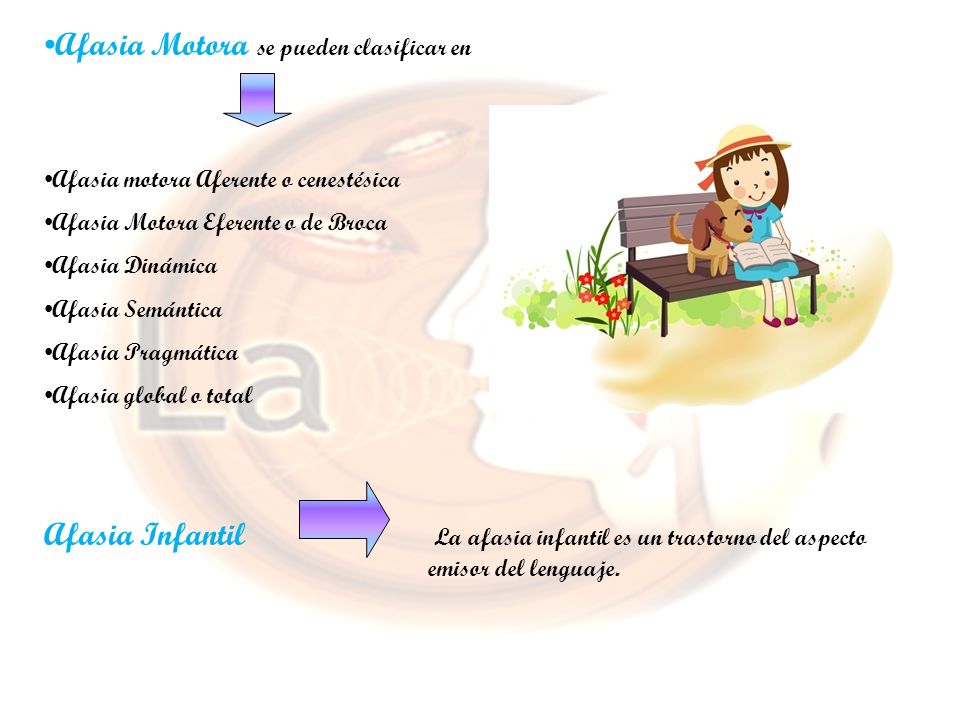 •Afasia Motora se pueden clasificar en

•Afasia motora Aferente o cenestésica
•Afasia Motora Eferente o de Broca
•Afasia Dinámica
•Afasia Semántica
•Afasia Pragmática
•Afasia global o total

La

Afasia Infantil

La afasia infantil es un trastorno del aspecto emisor del lenguaje.